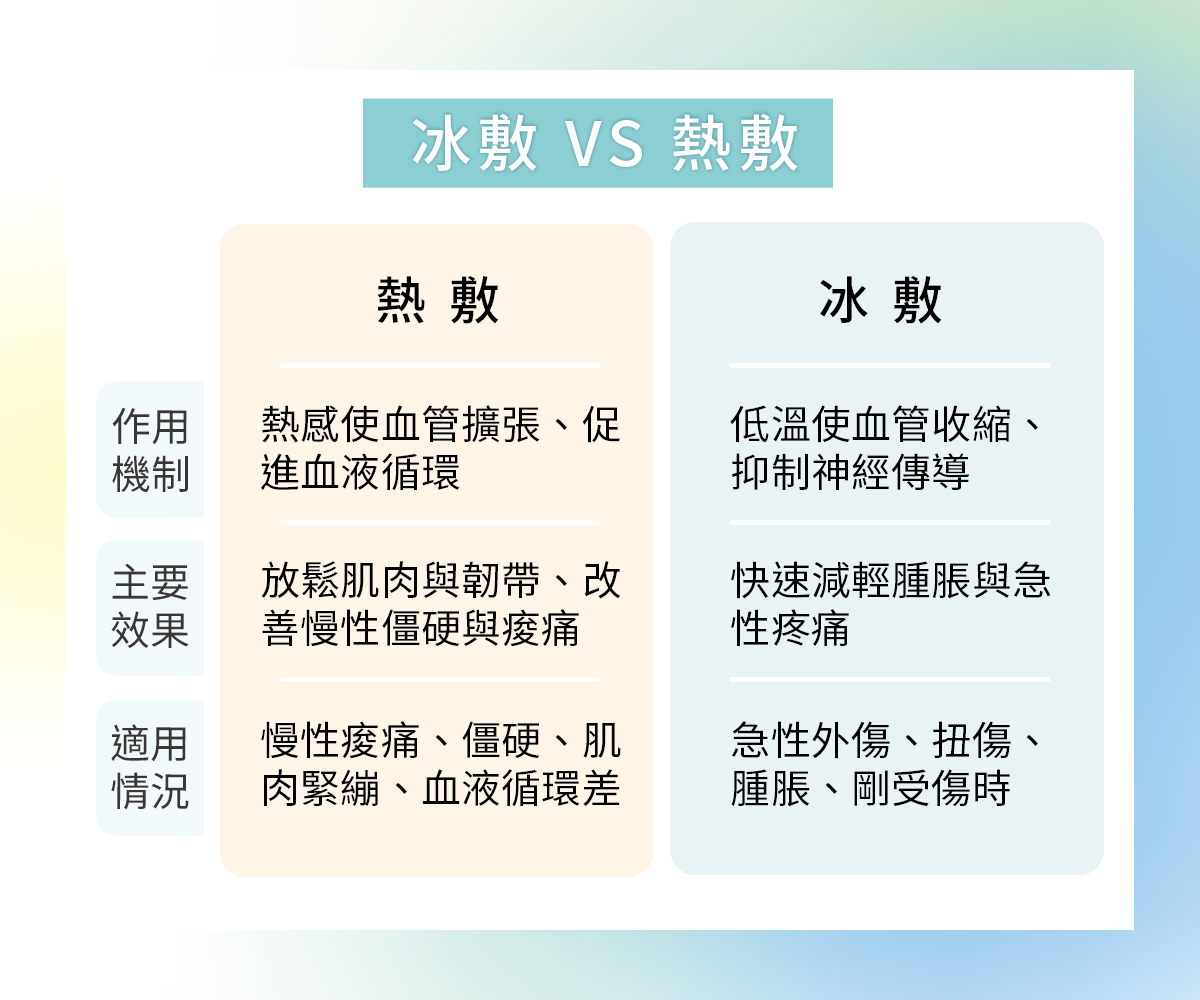 冰敷 VS 熱敷

|  | 熱 敷 | 冰 敷 |
|---|---|---|
| 作用機制 | 熱感使血管擴張、促進血液循環 | 低溫使血管收縮、抑制神經傳導 |
| 主要效果 | 放鬆肌肉與韌帶、改善慢性僵硬與痠痛 | 快速減輕腫脹與急性疼痛 |
| 適用情況 | 慢性痠痛、僵硬、肌肉緊繃、血液循環差 | 急性外傷、扭傷、腫脹、剛受傷時 |